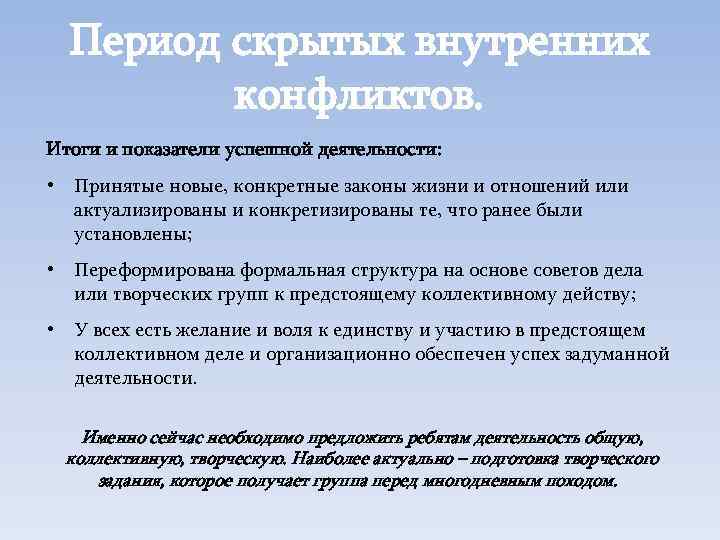 Период скрытых внутренних конфликтов.

Итоги и показатели успешной деятельности:

• Принятые новые, конкретные законы жизни и отношений или актуализированы и конкретизированы те, что ранее были установлены;

• Переформирована формальная структура на основе советов дела или творческих групп к предстоящему коллективному действу;

• У всех есть желание и воля к единству и участию в предстоящем коллективном деле и организационно обеспечен успех задуманной деятельности.

Именно сейчас необходимо предложить ребятам деятельность общую, коллективную, творческую. Наиболее актуально – подготовка творческого задания, которое получает группа перед многодневным походом.